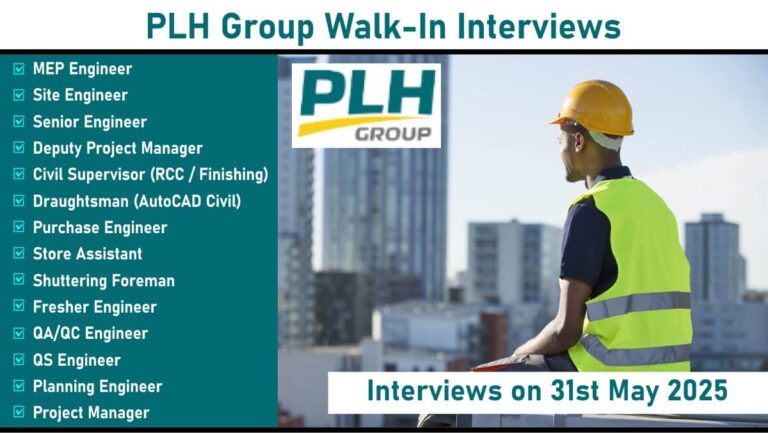 PLH Group Walk-In Interviews

MEP Engineer
Site Engineer
Senior Engineer
Deputy Project Manager
Civil Supervisor (RCC / Finishing)
Draughtsman (AutoCAD Civil)
Purchase Engineer
Store Assistant
Shuttering Foreman
Fresher Engineer
QA/QC Engineer
QS Engineer
Planning Engineer
Project Manager

PLH
GROUP

Interviews on 31st May 2025